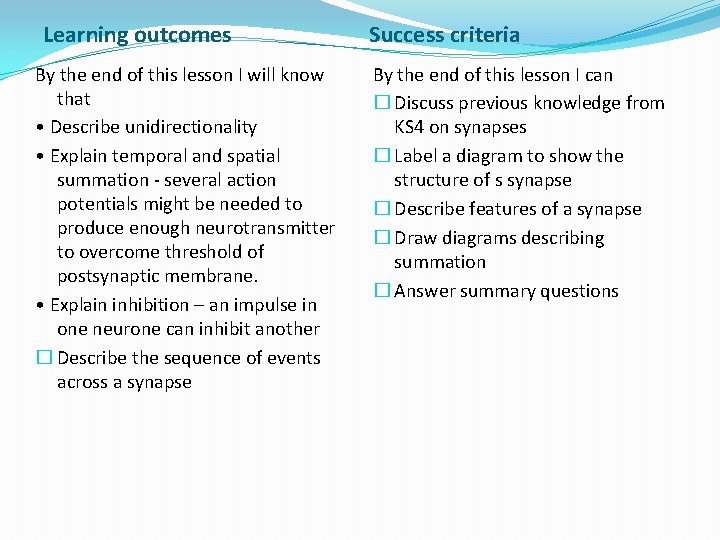 Learning outcomes

By the end of this lesson I will know that

• Describe unidirectionality

• Explain temporal and spatial summation - several action potentials might be needed to produce enough neurotransmitter to overcome threshold of postsynaptic membrane.

• Explain inhibition – an impulse in one neurone can inhibit another

☐ Describe the sequence of events across a synapse

Success criteria

By the end of this lesson I can

☐ Discuss previous knowledge from KS4 on synapses

☐ Label a diagram to show the structure of s synapse

☐ Describe features of a synapse

☐ Draw diagrams describing summation

☐ Answer summary questions